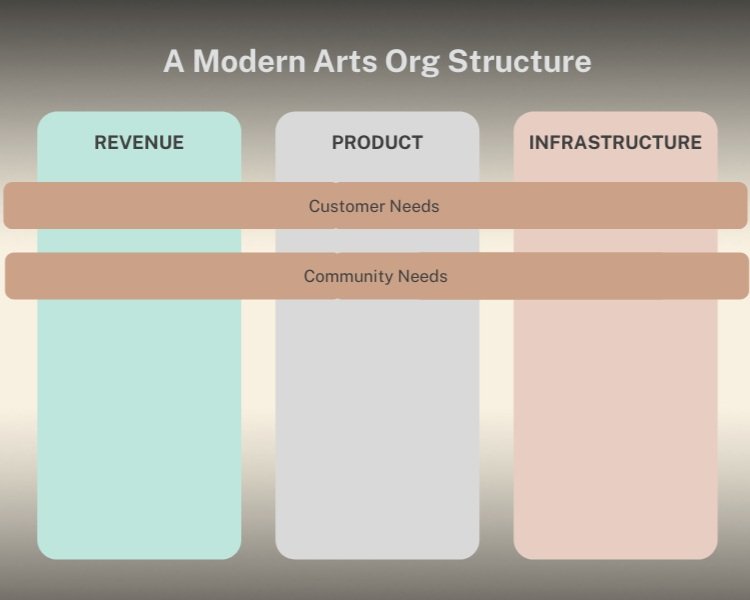 A Modern Arts Org Structure

REVENUE

PRODUCT

INFRASTRUCTURE

Customer Needs

Community Needs